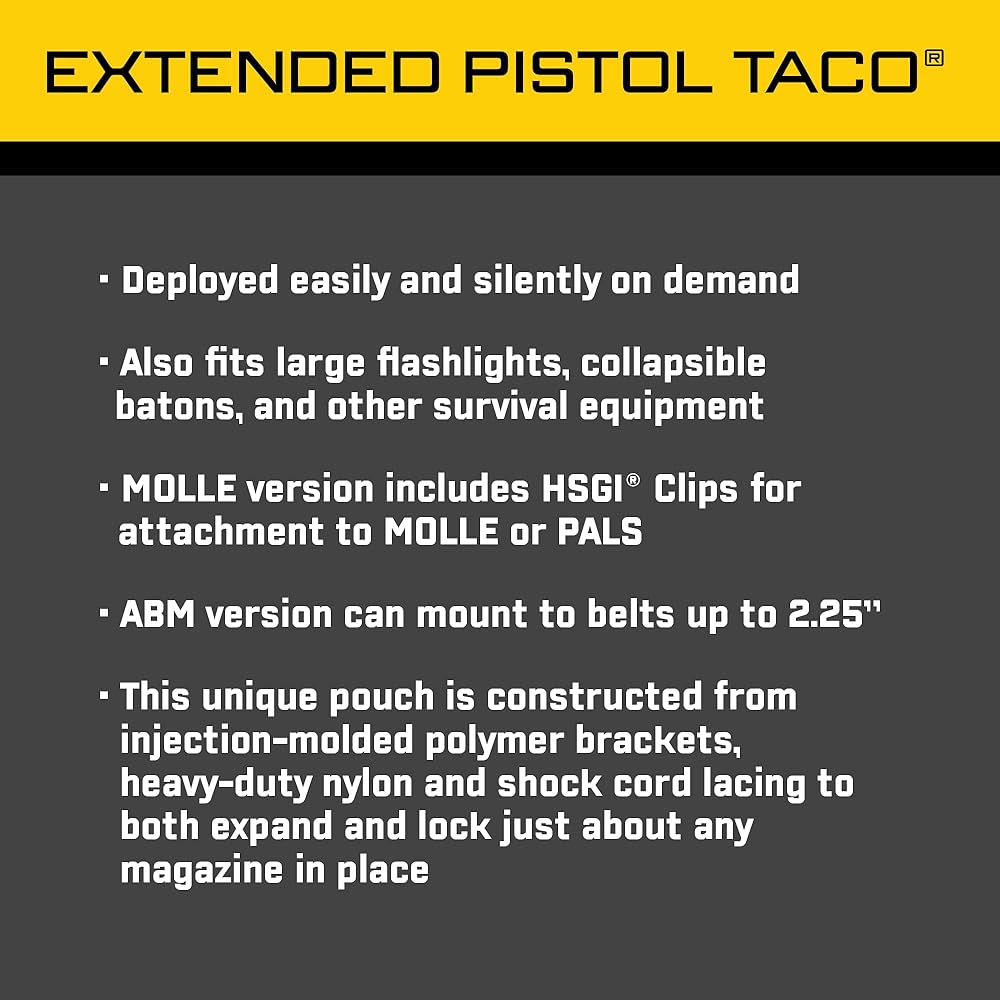 EXTENDED PISTOL TACO®

· Deployed easily and silently on demand

· Also fits large flashlights, collapsible batons, and other survival equipment

· MOLLE version includes HSGI® Clips for attachment to MOLLE or PALS

· ABM version can mount to belts up to 2.25"

· This unique pouch is constructed from injection-molded polymer brackets, heavy-duty nylon and shock cord lacing to both expand and lock just about any magazine in place